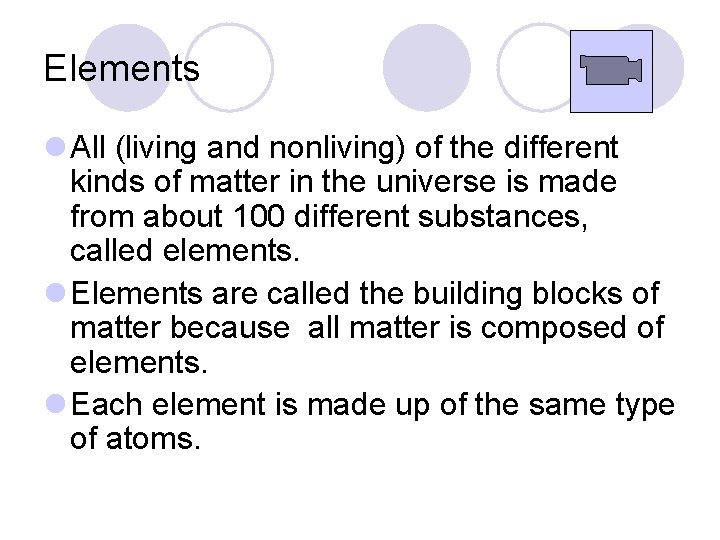 Elements

All (living and nonliving) of the different kinds of matter in the universe is made from about 100 different substances, called elements.

Elements are called the building blocks of matter because  all matter is composed of elements.

Each element is made up of the same type of atoms.